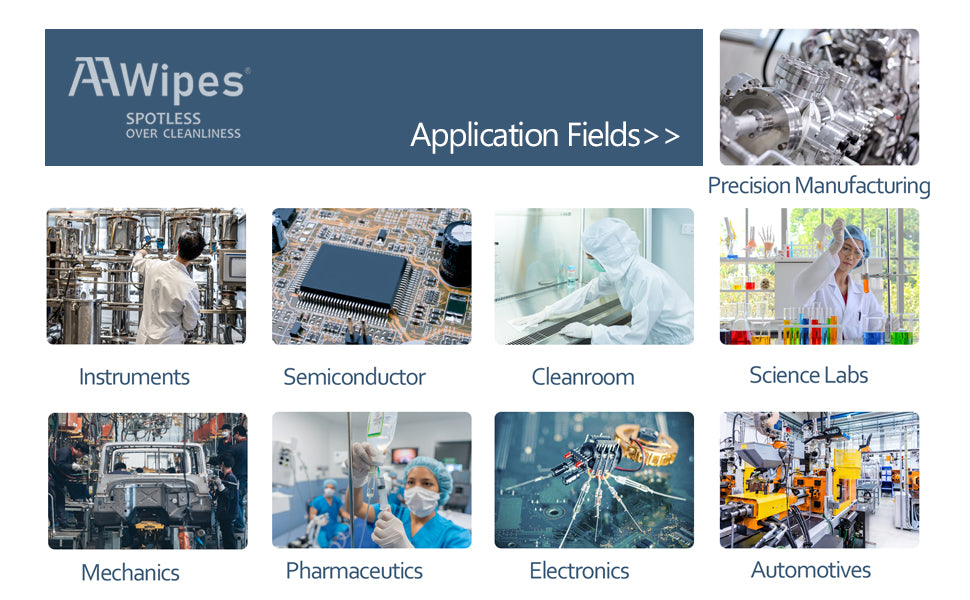 AAWipes®
SPOTLESS
OVER CLEANLINESS

Application Fields>>

Precision Manufacturing

Instruments

Semiconductor

Cleanroom

Science Labs

Mechanics

Pharmaceutics

Electronics

Automotives